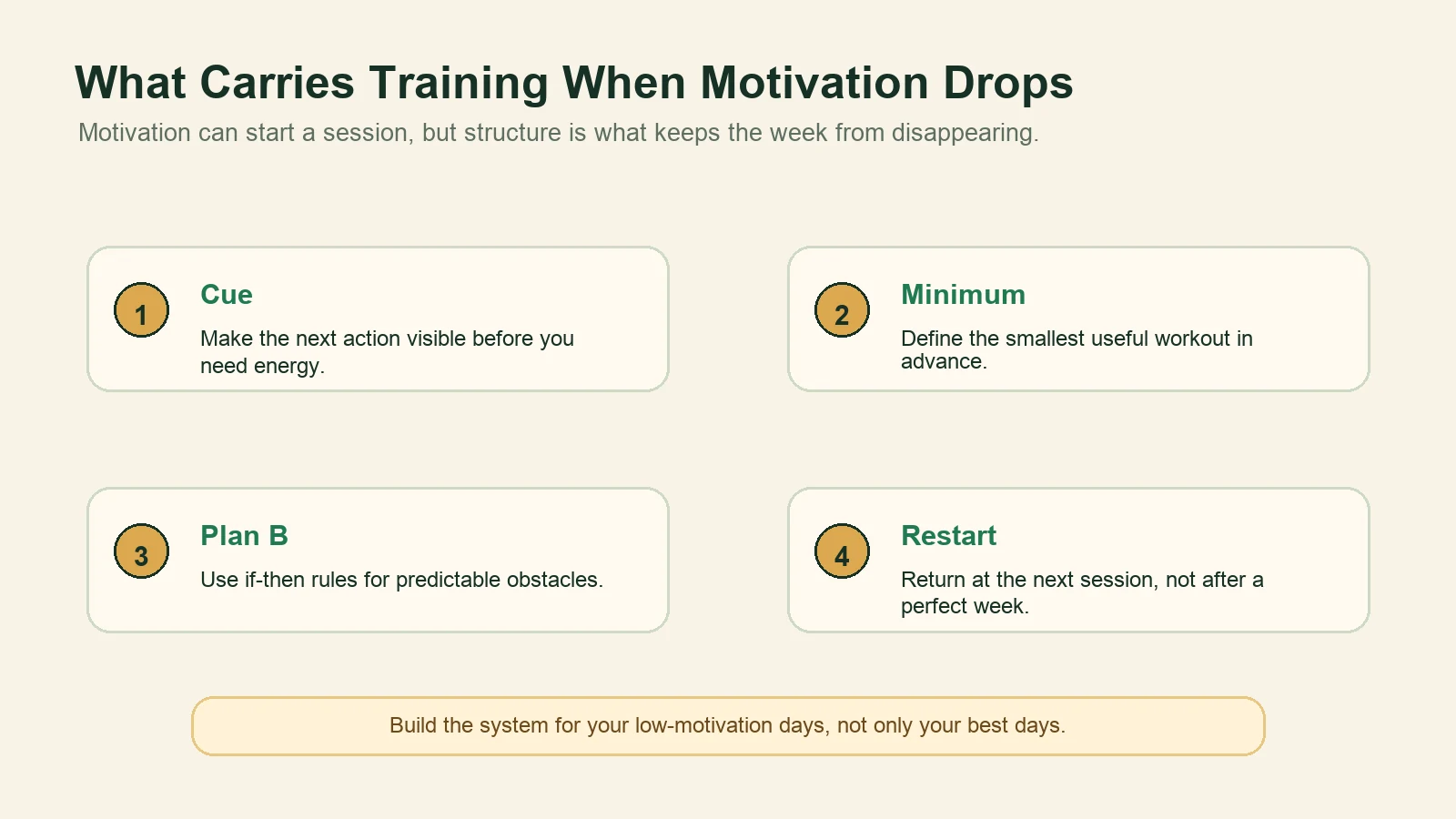 What Carries Training When Motivation Drops

Motivation can start a session, but structure is what keeps the week from disappearing.

1

Cue

Make the next action visible before you need energy.

2

Minimum

Define the smallest useful workout in advance.

3

Plan B

Use if-then rules for predictable obstacles.

4

Restart

Return at the next session, not after a perfect week.

Build the system for your low-motivation days, not only your best days.